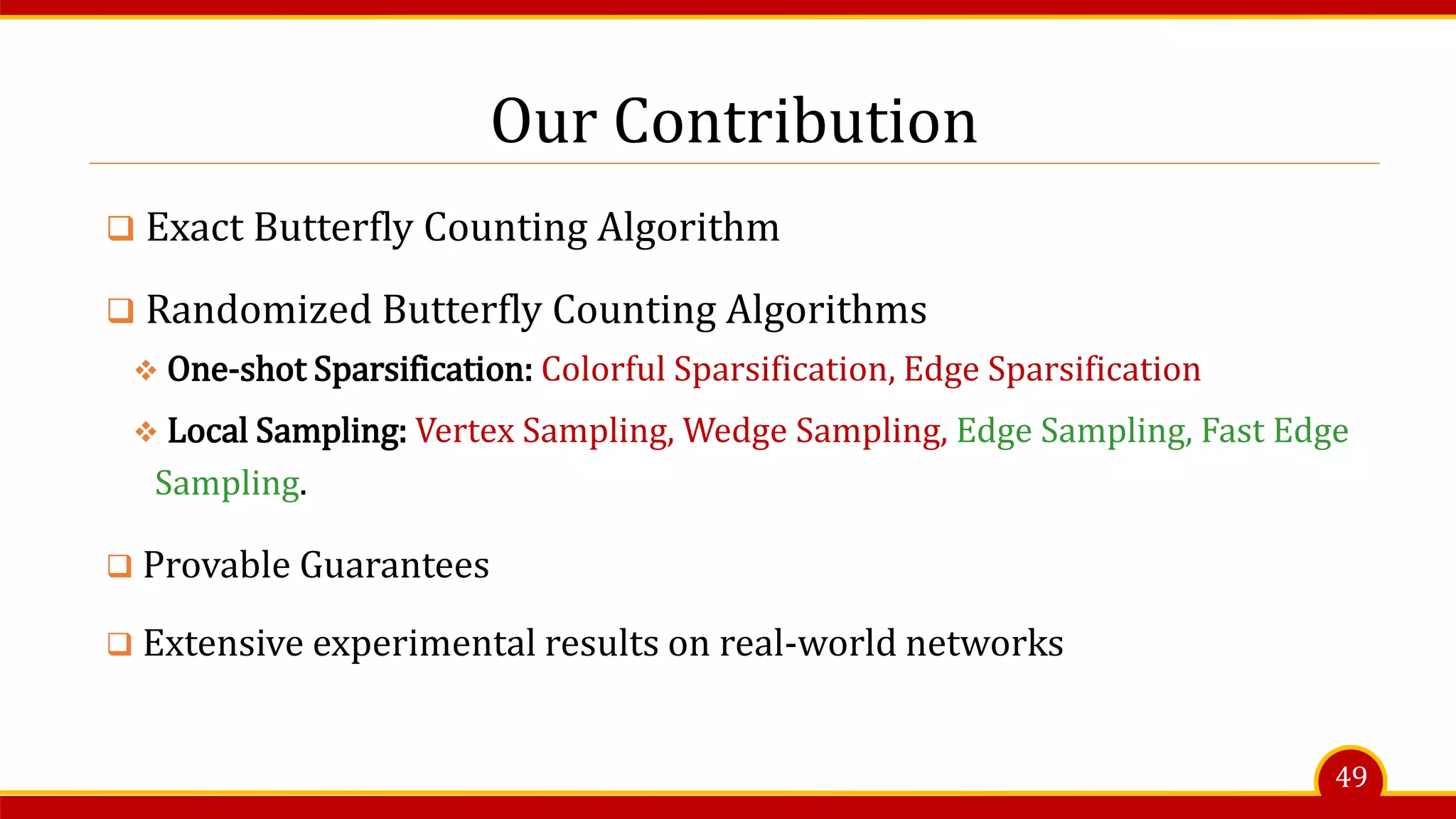 Our Contribution

❑ Exact Butterfly Counting Algorithm

❑ Randomized Butterfly Counting Algorithms

❖ One-shot Sparsification: Colorful Sparsification, Edge Sparsification

❖ Local Sampling: Vertex Sampling, Wedge Sampling, Edge Sampling, Fast Edge Sampling.

❑ Provable Guarantees

❑ Extensive experimental results on real-world networks

49